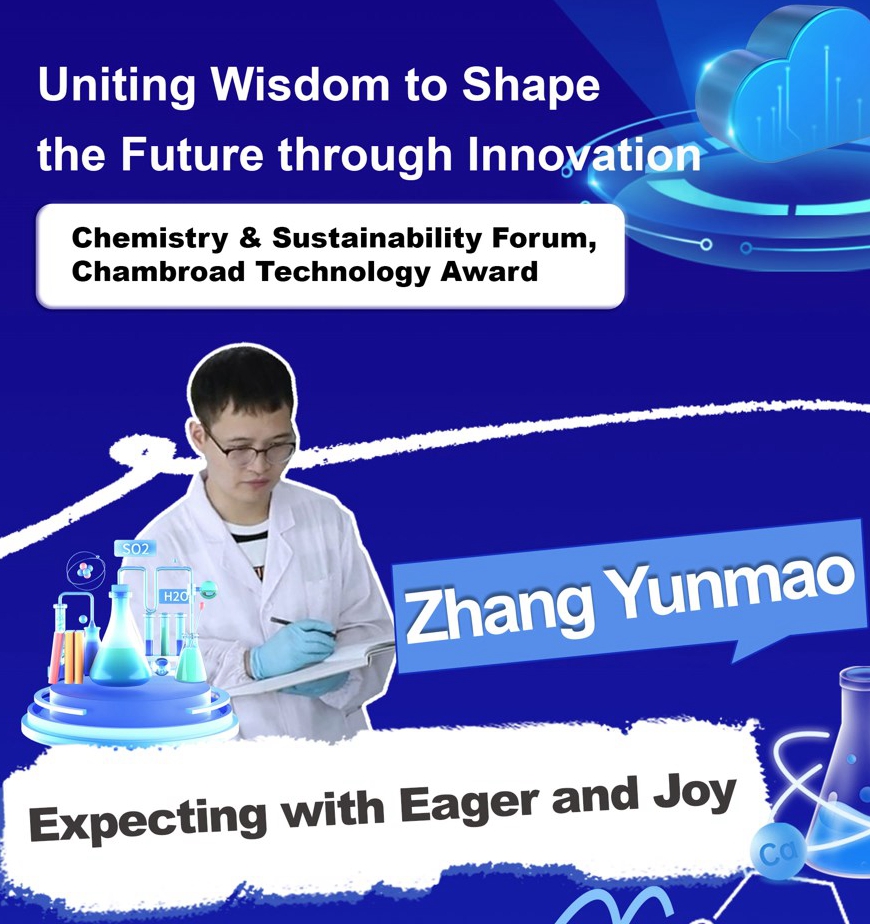 Uniting Wisdom to Shape the Future through Innovation

Chemistry & Sustainability Forum, Chambroad Technology Award

SO2

H2O

Zhang Yunmao

Expecting with Eager and Joy

Ca